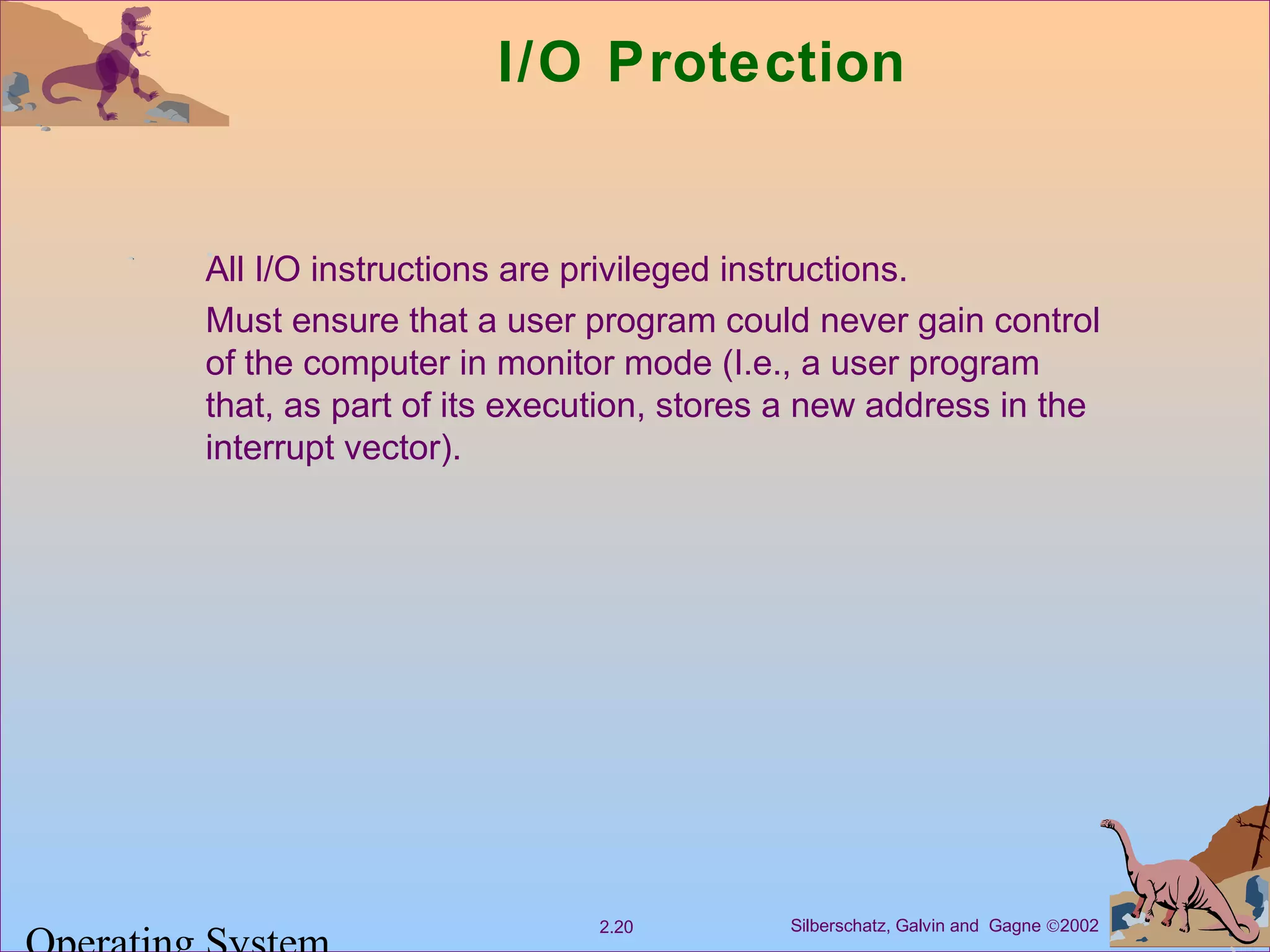 I/O Protection

All I/O instructions are privileged instructions.

Must ensure that a user program could never gain control of the computer in monitor mode (I.e., a user program that, as part of its execution, stores a new address in the interrupt vector).

Operating System

2.20

Silberschatz, Galvin and Gagne ©2002